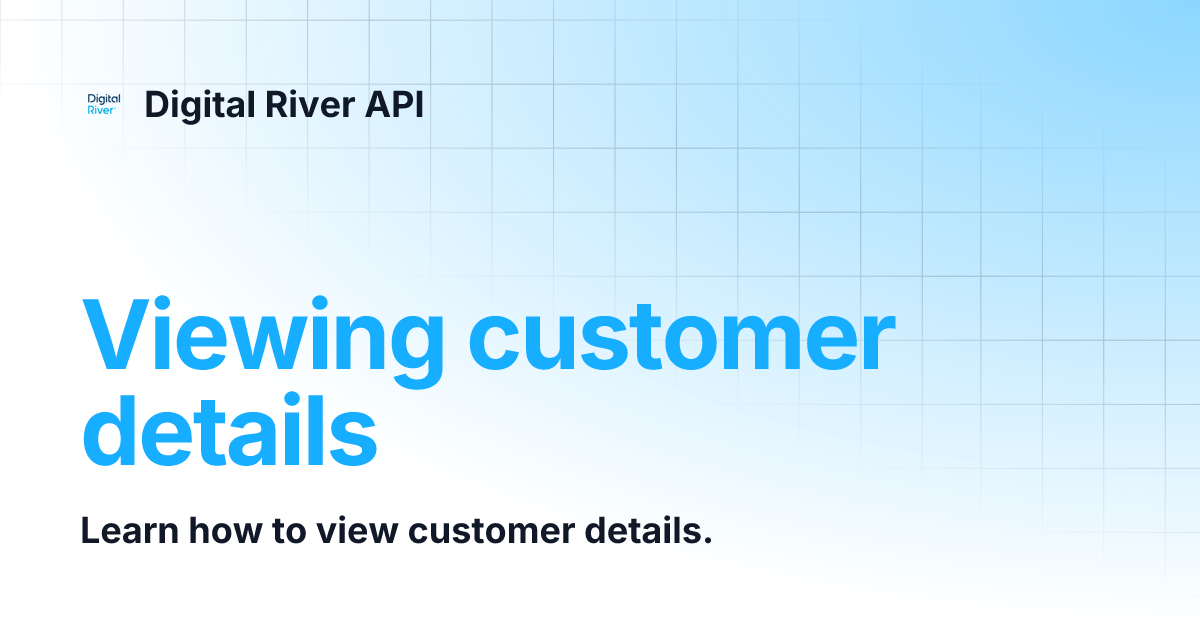 Digital River

Digital River API

Viewing customer details

Learn how to view customer details.